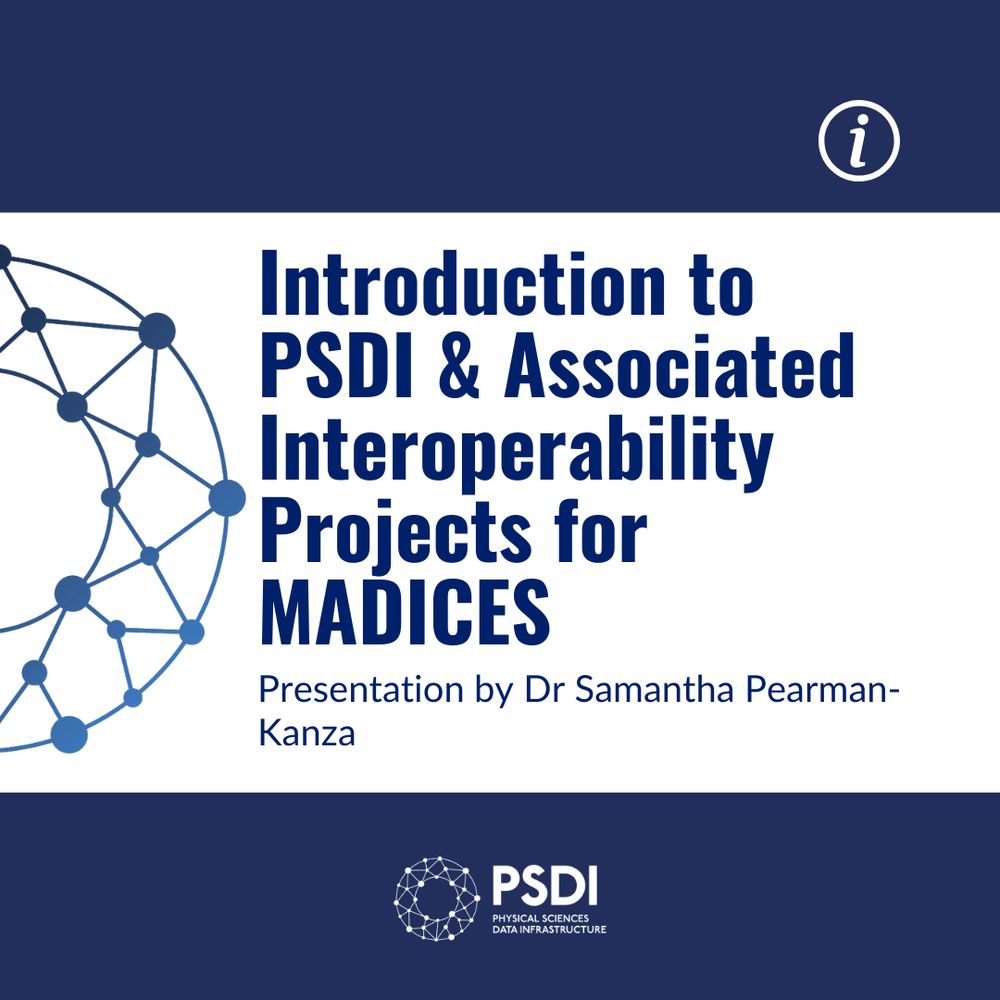 i

Introduction to PSDI & Associated Interoperability Projects for MADICES

Presentation by Dr Samantha Pearman-Kanza

PSDI
PHYSICAL SCIENCES DATA INFRASTRUCTURE